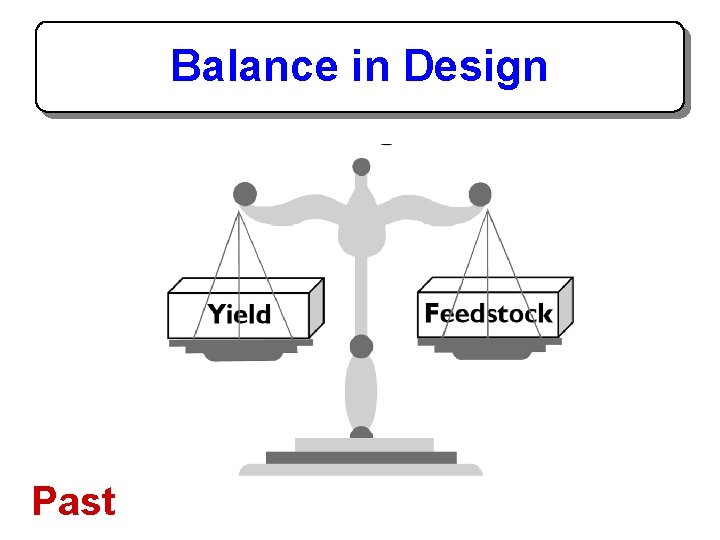 Balance in Design

Yield

Feedstock

Past